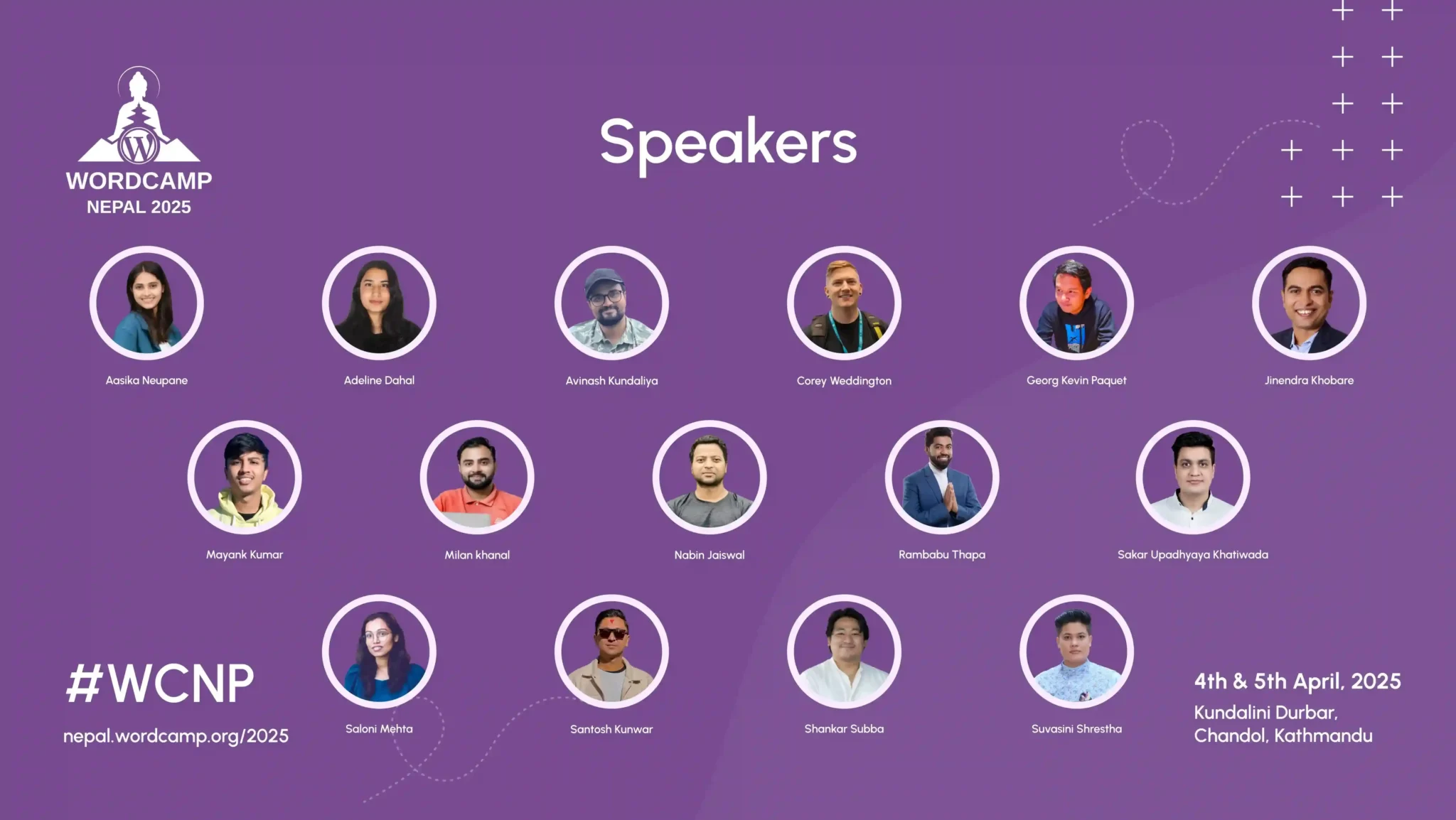 WORDCAMP
NEPAL 2025

Speakers

Aasika Neupane

Adeline Dahal

Avinash Kundaliya

Corey Weddington

Georg Kevin Paquet

Jinendra Khobare

Mayank Kumar

Milan khanal

Nabin Jaiswal

Rambabu Thapa

Sakar Upadhyaya Khatiwada

Saloni Mehta

Santosh Kunwar

Shankar Subba

Suvasini Shrestha

#WCNP

nepal.wordcamp.org/2025

4th & 5th April, 2025
Kundalini Durbar,
Chandol, Kathmandu